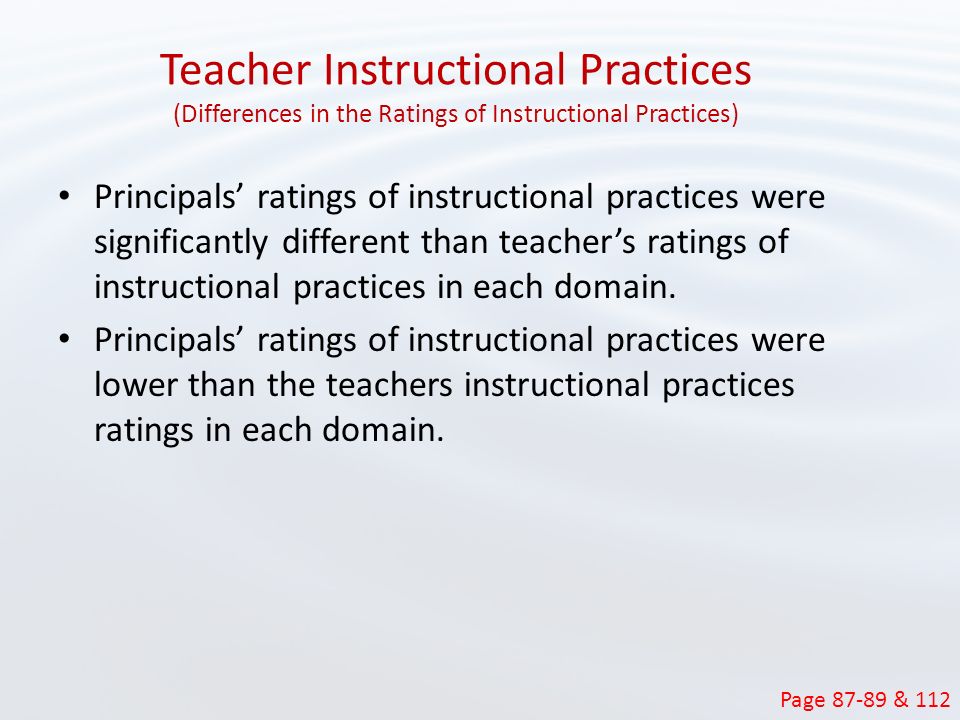 Teacher Instructional Practices
(Differences in the Ratings of Instructional Practices)

• Principals’ ratings of instructional practices were significantly different than teacher’s ratings of instructional practices in each domain.
• Principals’ ratings of instructional practices were lower than the teachers instructional practices ratings in each domain.

Page 87-89 & 112